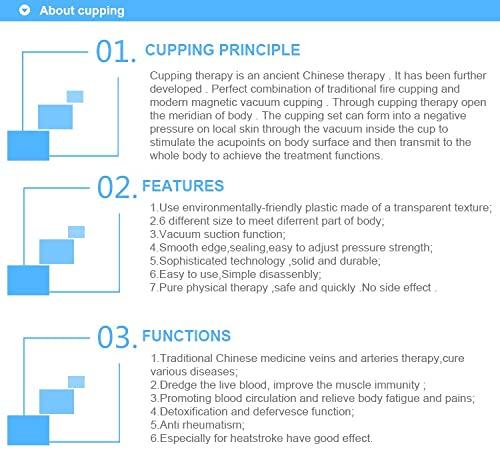 About cupping

01. CUPPING PRINCIPLE

Cupping therapy is an ancient Chinese therapy . It has been further developed . Perfect combination of traditional fire cupping and modern magnetic vacuum cupping . Through cupping therapy open the meridian of body . The cupping set can form into a negative pressure on local skin through the vacuum inside the cup to stimulate the acupoints on body surface and then transmit to the whole body to achieve the treatment functions.

02. FEATURES

1.Use environmentally-friendly plastic made of a transparent texture;
2.6 different size to meet diferrent part of body;
3.Vacuum suction function;
4.Smooth edge,sealing,easy to adjust pressure strength;
5.Sophisticated technology ,solid and durable;
6.Easy to use,Simple disassenbly;
7.Pure physical therapy ,safe and quickly .No side effect .

03. FUNCTIONS

1.Traditional Chinese medicine veins and arteries therapy,cure various diseases;
2.Dredge the live blood, improve the muscle immunity ;
3.Promoting blood circulation and relieve body fatigue and pains;
4.Detoxification and defervesce function;
5.Anti rheumatism;
6.Especially for heatstroke have good effect.